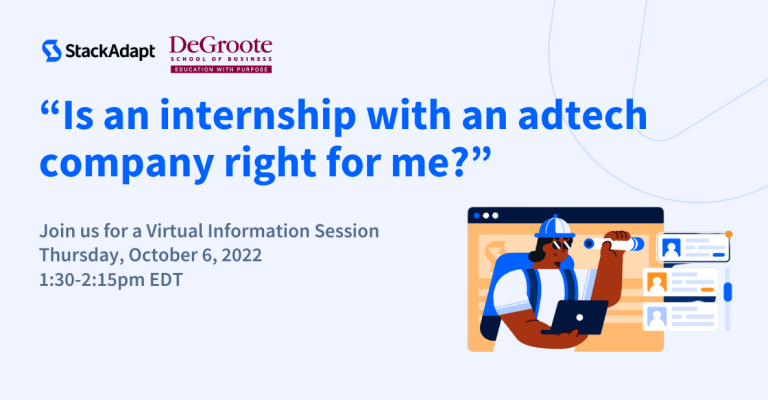 StackAdapt

DeGroote
SCHOOL OF BUSINESS
EDUCATION WITH PURPOSE

“Is an internship with an adtech company right for me?”

Join us for a Virtual Information Session
Thursday, October 6, 2022
1:30-2:15pm EDT